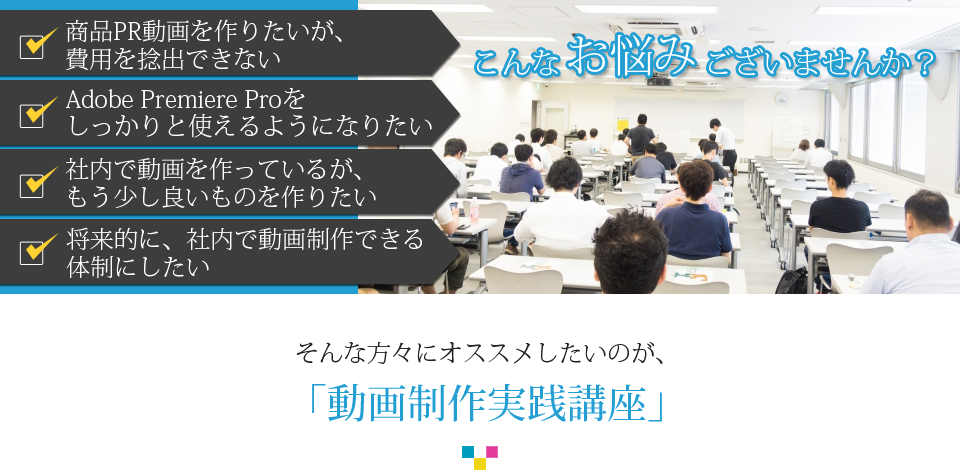 商品PR動画を作りたいが、費用を捻出できない

Adobe Premiere Proをしっかりと使えるようになりたい

社内で動画を作っているが、もう少し良いものを作りたい

将来的に、社内で動画制作できる体制にしたい

こんなお悩みございませんか？

そんな方々にオススメしたいのが、

「動画制作実践講座」